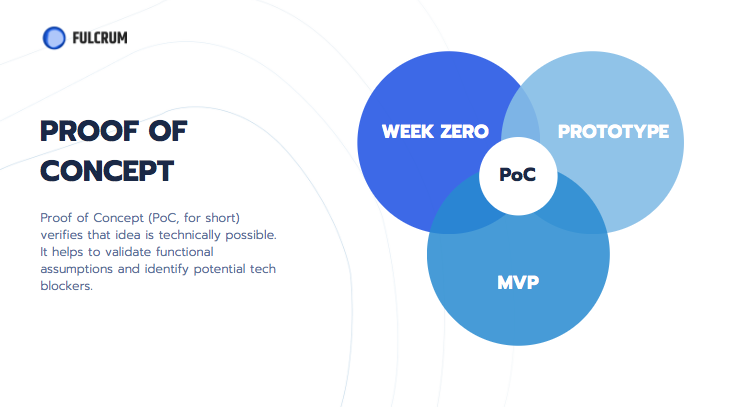 FULCRUM

PROOF OF CONCEPT

Proof of Concept (PoC, for short) verifies that idea is technically possible. It helps to validate functional assumptions and identify potential tech blockers.

WEEK ZERO

PROTOTYPE

PoC

MVP